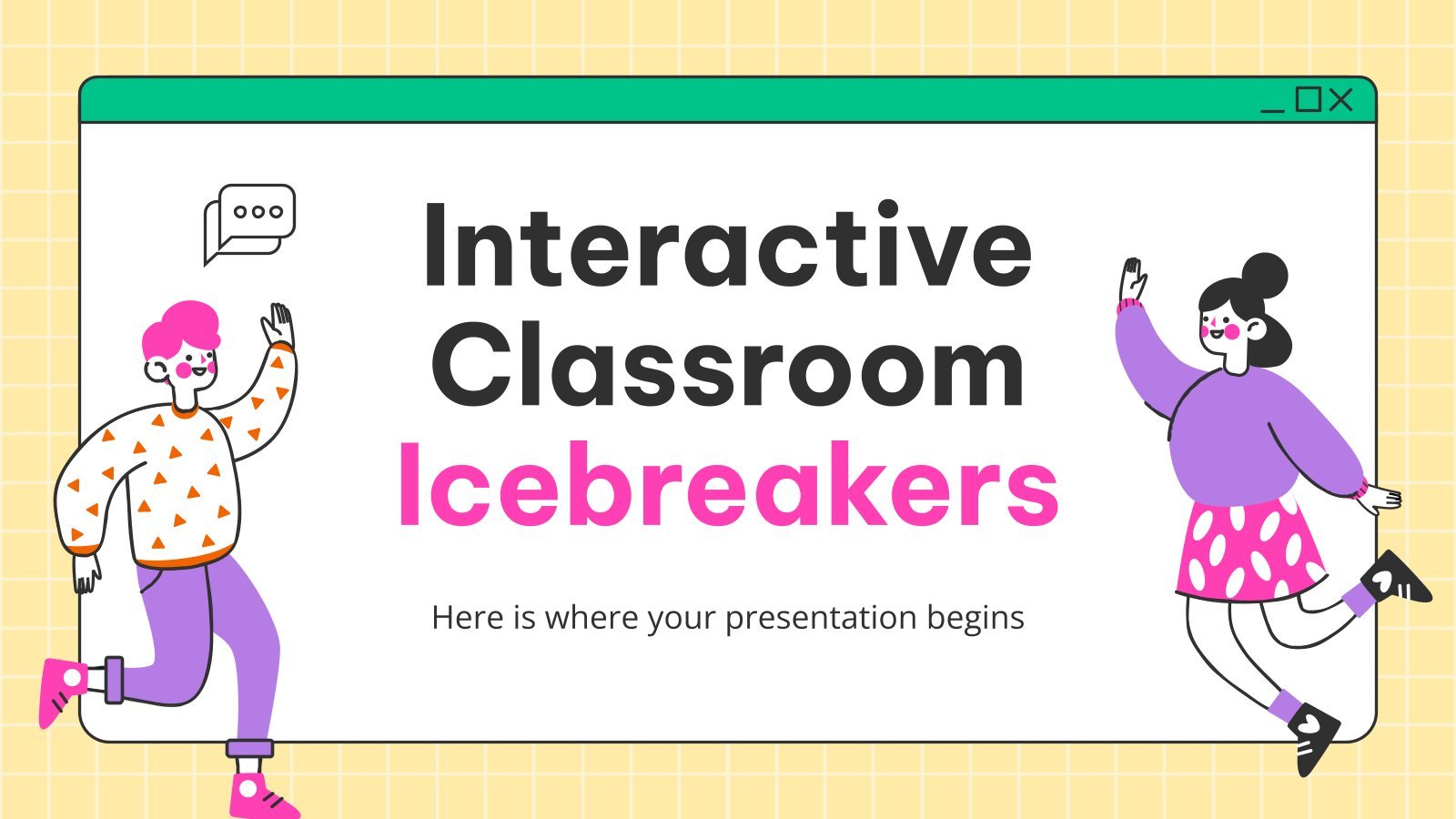 Interactive Classroom Icebreakers

Here is where your presentation begins